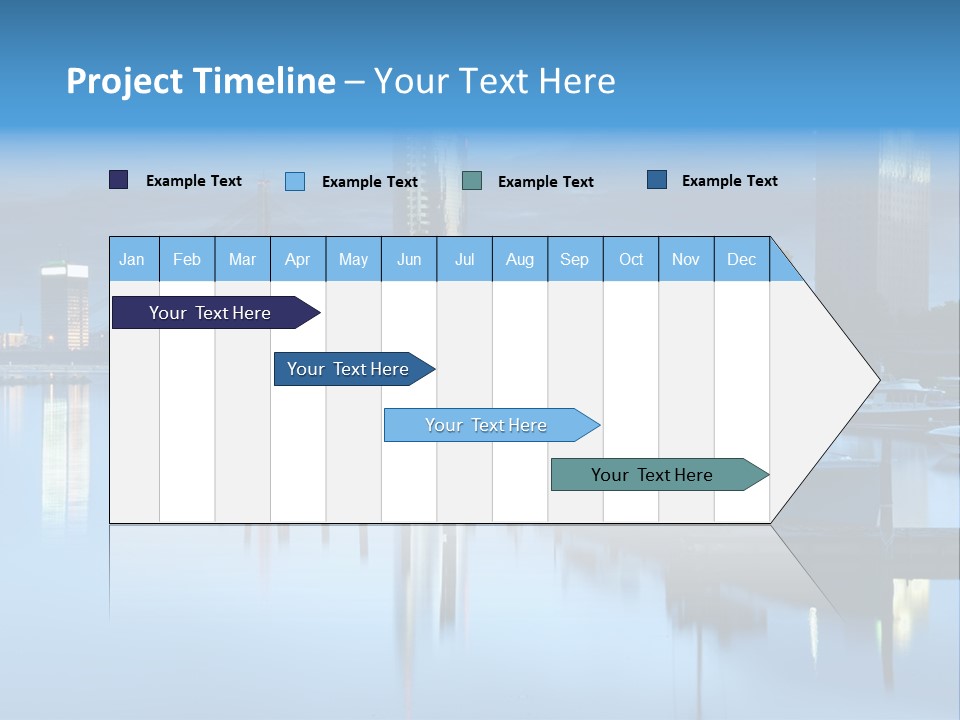 Project Timeline – Your Text Here

Example Text Example Text Example Text Example Text

| Jan | Feb | Mar | Apr | May | Jun | Jul | Aug | Sep | Oct | Nov | Dec |
|---|---|---|---|---|---|---|---|---|---|---|---|

Your Text Here

Your Text Here

Your Text Here

Your Text Here